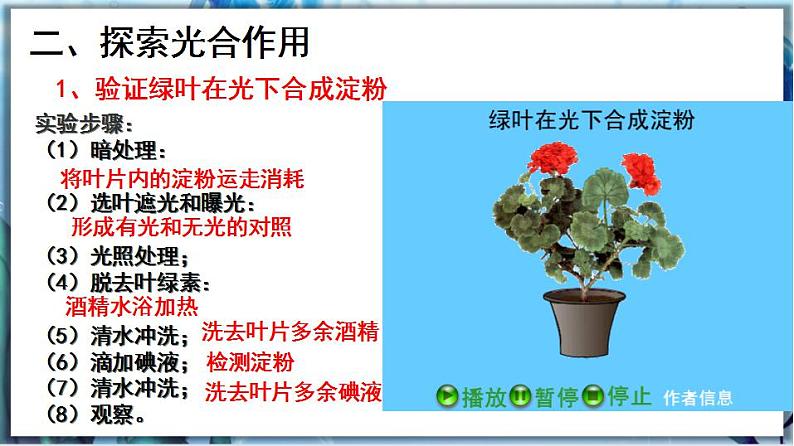 二、探索光合作用

1、验证绿叶在光下合成淀粉

实验步骤：

（1）暗处理：
将叶片内的淀粉运走消耗

（2）选叶遮光和曝光：
形成有光和无光的对照

（3）光照处理；

（4）脱去叶绿素：
酒精水浴加热

（5）清水冲洗；洗去叶片多余酒精

（6）滴加碘液；检测淀粉

（7）清水冲洗；洗去叶片多余碘液

（8）观察。

绿叶在光下合成淀粉

播放 暂停 停止 作者信息